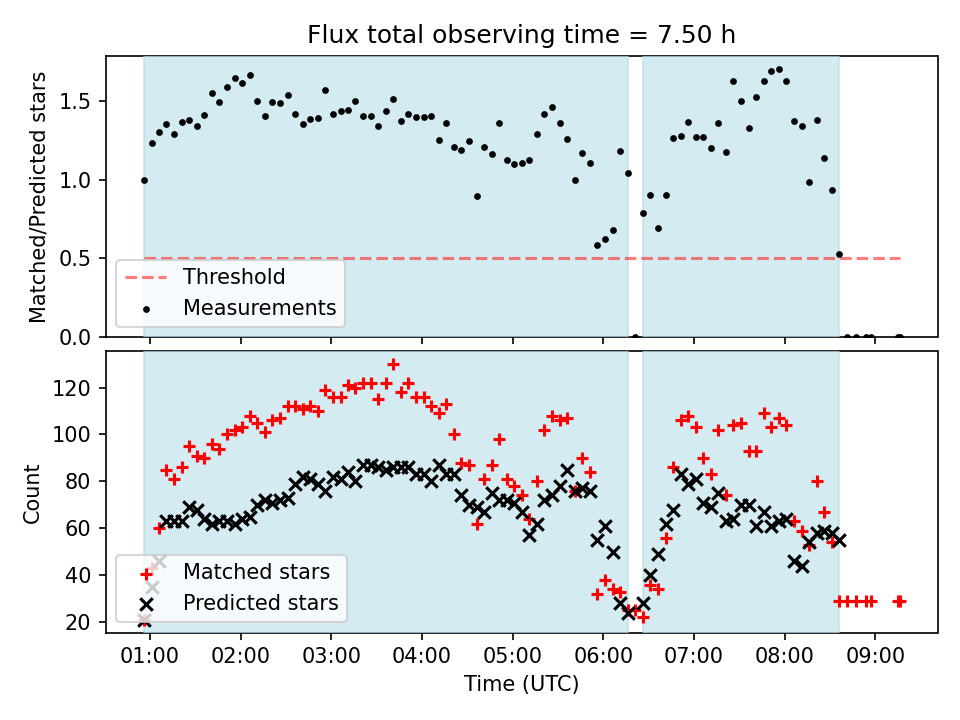 Flux total observing time = 7.50 h

Matched/Predicted stars

1.5
1.0
0.5
0.0

Threshold
Measurements

Count

120
100
80
60
40
20

Matched stars
Predicted stars

01:00 02:00 03:00 04:00 05:00 06:00 07:00 08:00 09:00

Time (UTC)